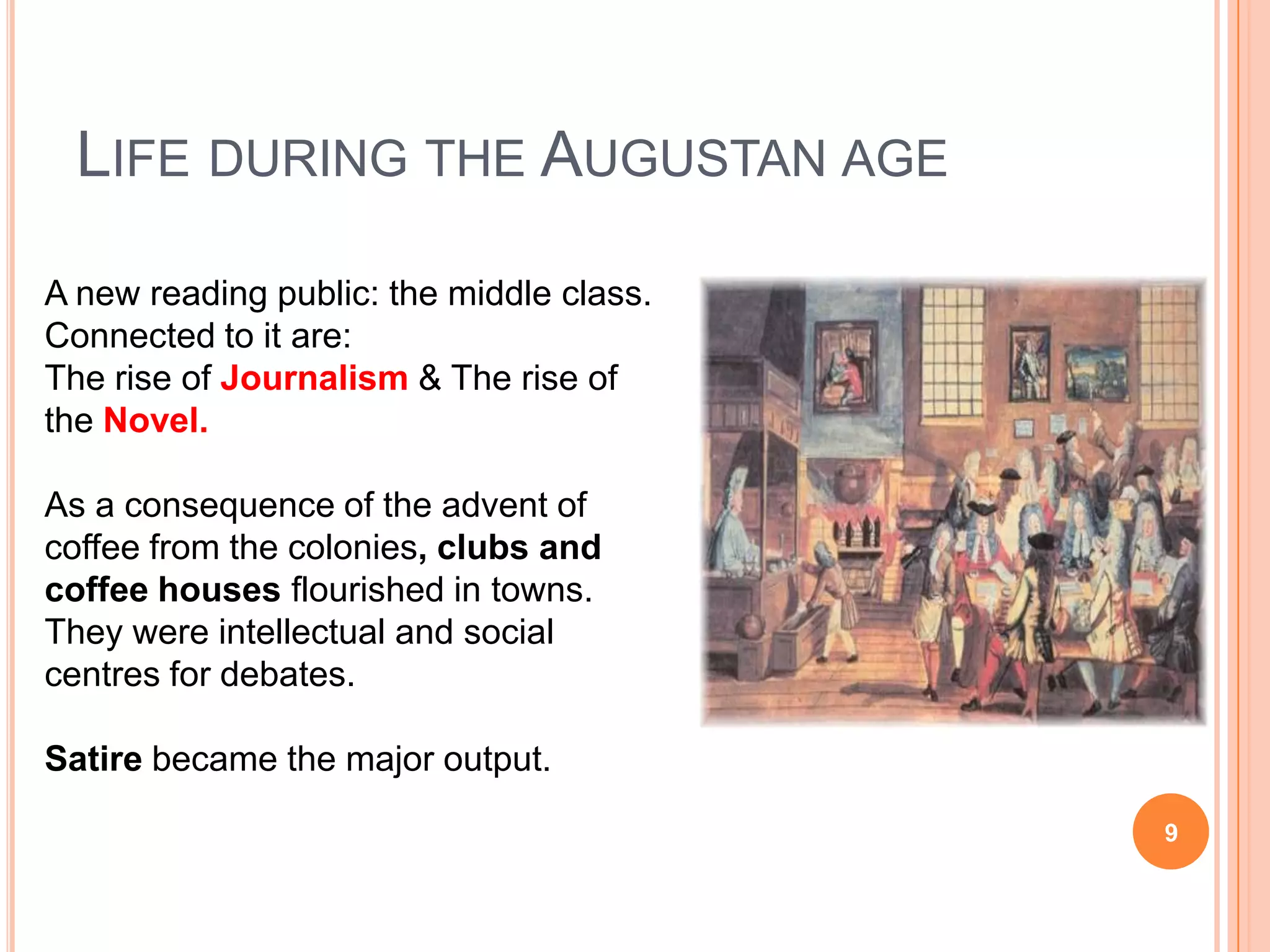 LIFE DURING THE AUGUSTAN AGE

A new reading public: the middle class. Connected to it are:
The rise of Journalism & The rise of the Novel.

As a consequence of the advent of coffee from the colonies, clubs and coffee houses flourished in towns. They were intellectual and social centres for debates.

Satire became the major output.

9